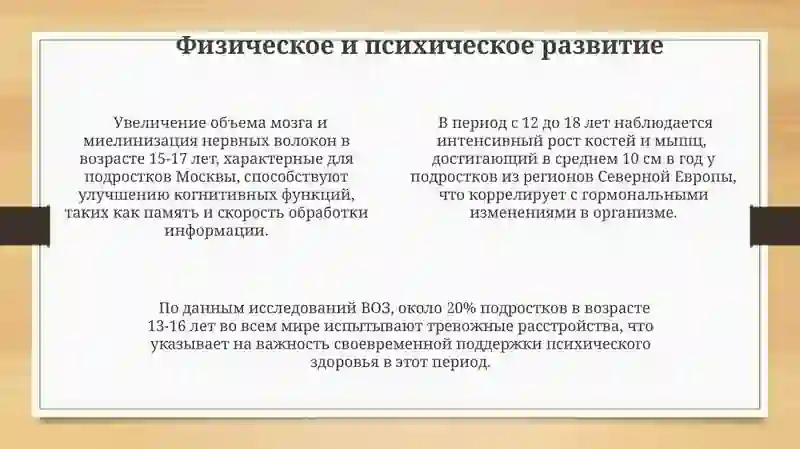 Физическое и психическое развитие

Увеличение объема мозга и миелинизация нервных волокон в возрасте 15-17 лет, характерные для подростков Москвы, способствуют улучшению когнитивных функций, таких как память и скорость обработки информации.

В период с 12 до 18 лет наблюдается интенсивный рост костей и мышц, достигающий в среднем 10 см в год у подростков из регионов Северной Европы, что коррелирует с гормональными изменениями в организме.

По данным исследований ВОЗ, около 20% подростков в возрасте 13-16 лет во всем мире испытывают тревожные расстройства, что указывает на важность своевременной поддержки психического здоровья в этот период.